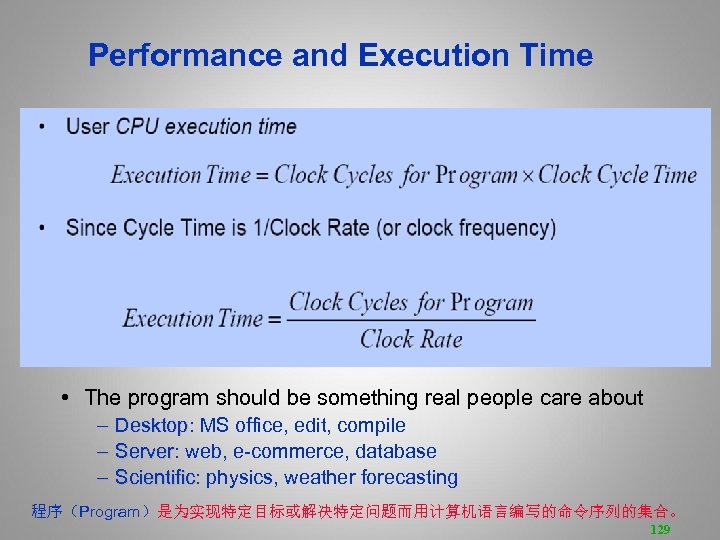 Performance and Execution Time

• User CPU execution time

$Execution\ Time = Clock\ Cycles\ for\ Program \times Clock\ Cycle\ Time$

• Since Cycle Time is 1/Clock Rate (or clock frequency)

$Execution\ Time = \frac{Clock\ Cycles\ for\ Program}{Clock\ Rate}$

• The program should be something real people care about
– Desktop: MS office, edit, compile
– Server: web, e-commerce, database
– Scientific: physics, weather forecasting

程序（Program）是为实现特定目标或解决特定问题而用计算机语言编写的命令序列的集合。

129